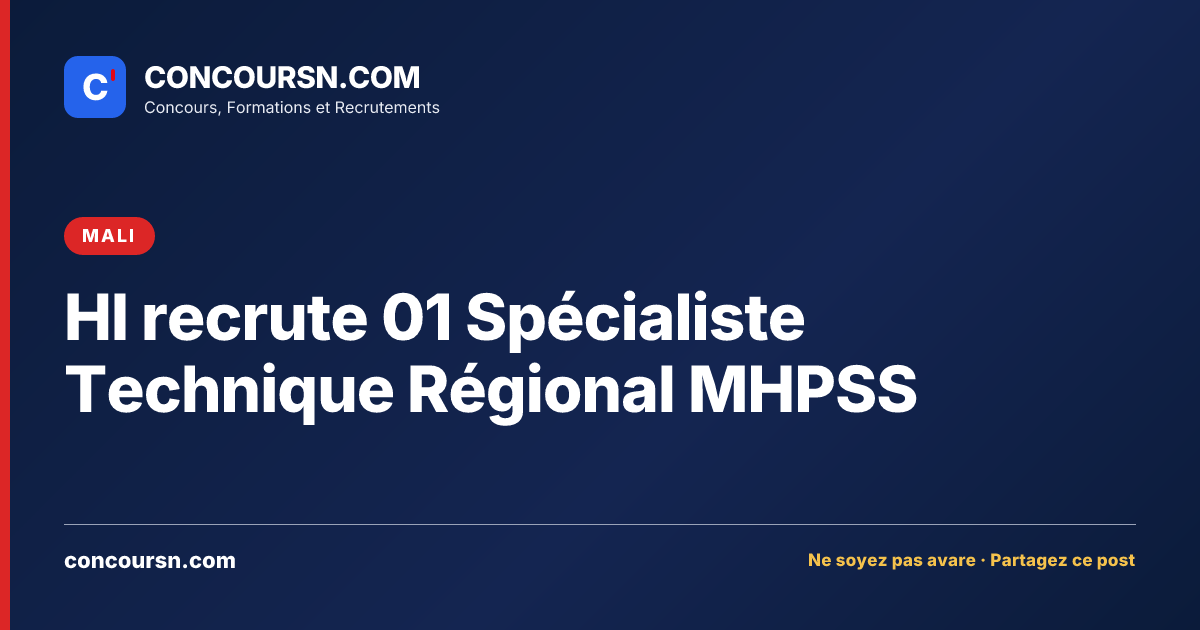 C'

CONCOURSN.COM
Concours, Formations et Recrutements

MALI

HI recrute 01 Spécialiste Technique Régional MHPSS

concoursn.com

Ne soyez pas avare · Partagez ce post